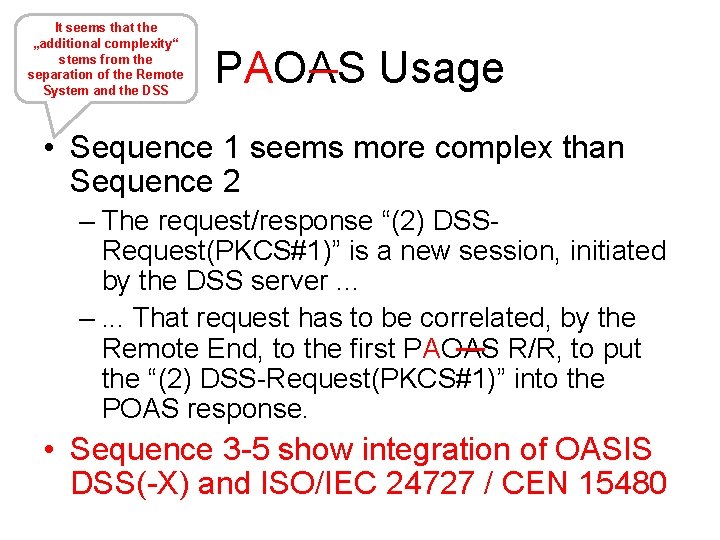 It seems that the „additional complexity“ stems from the separation of the Remote System and the DSS

PAOAS Usage

• Sequence 1 seems more complex than Sequence 2

– The request/response “(2) DSS-Request(PKCS#1)” is a new session, initiated by the DSS server …

– … That request has to be correlated, by the Remote End, to the first PAOAS R/R, to put the “(2) DSS-Request(PKCS#1)” into the POAS response.

• Sequence 3-5 show integration of OASIS DSS(-X) and ISO/IEC 24727 / CEN 15480